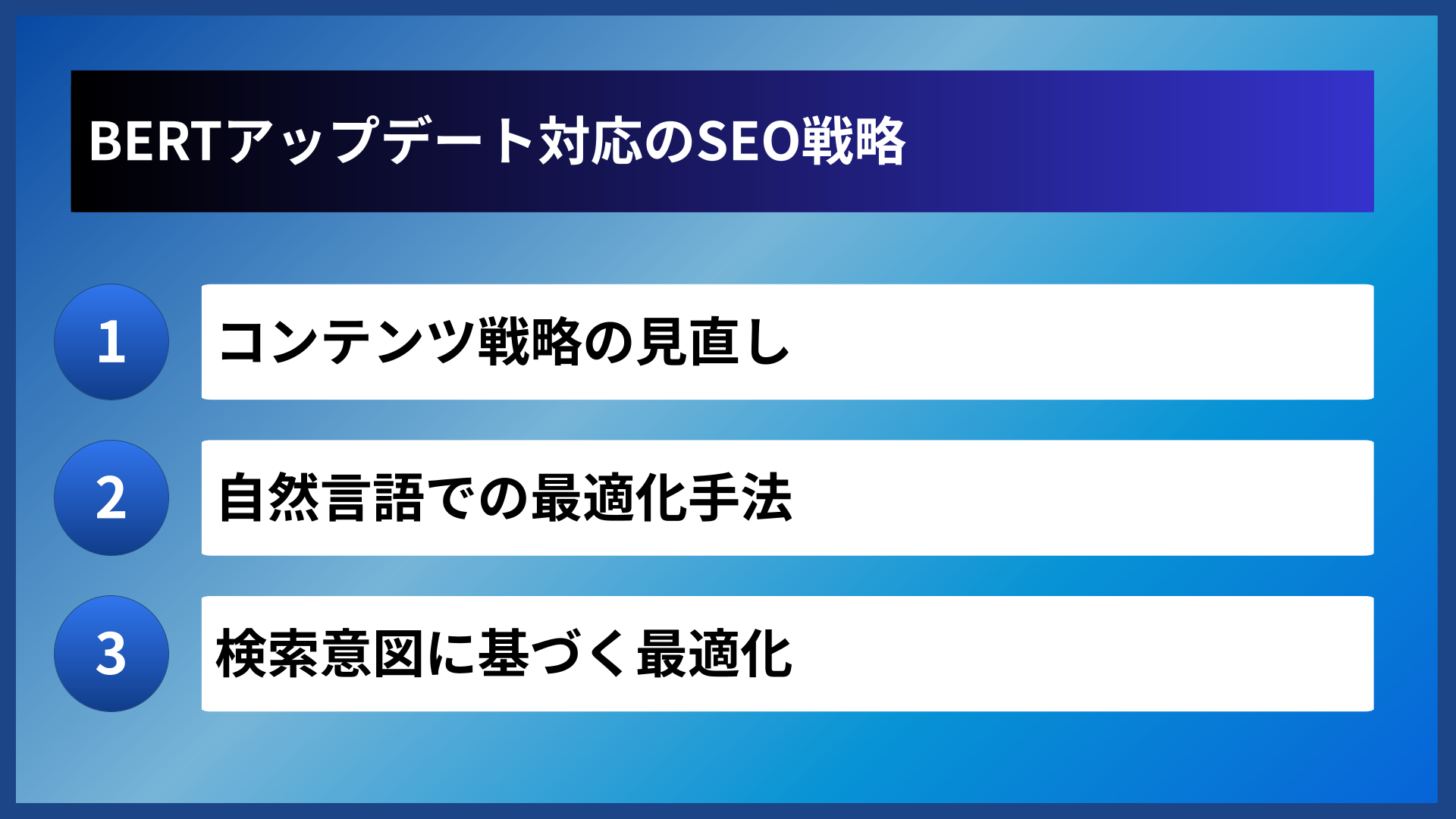 BERTアップデート対応のSEO戦略

1
コンテンツ戦略の見直し

2
自然言語での最適化手法

3
検索意図に基づく最適化